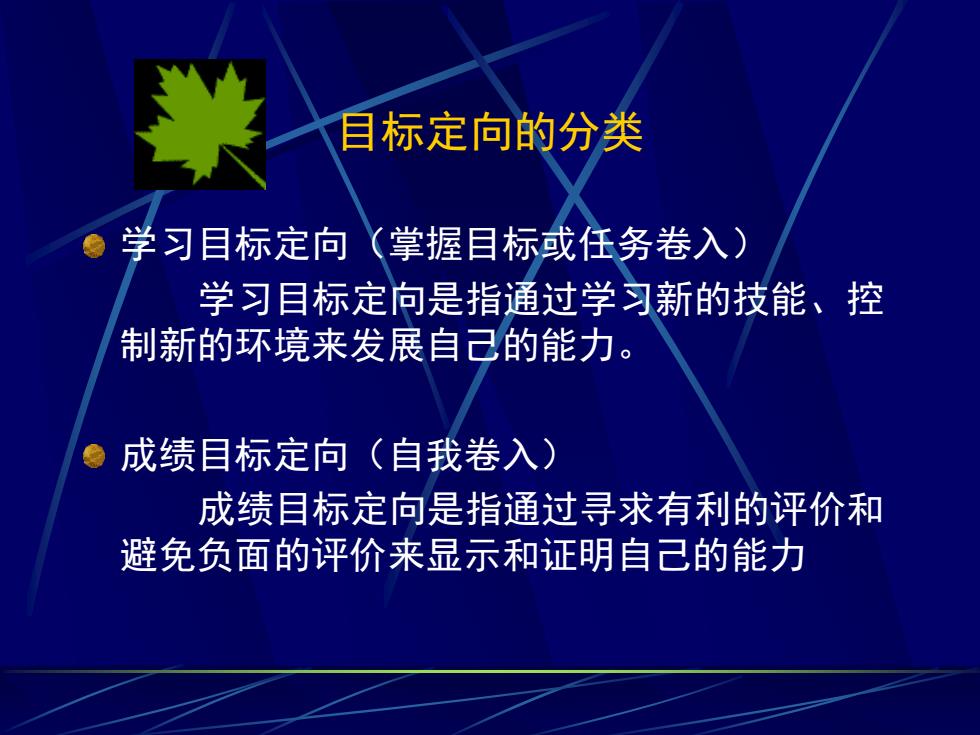 目标定向的分类

学习目标定向（掌握目标或任务卷入）

学习目标定向是指通过学习新的技能、控制新的环境来发展自己的能力。

成绩目标定向（自我卷入）

成绩目标定向是指通过寻求有利的评价和避免负面的评价来显示和证明自己的能力